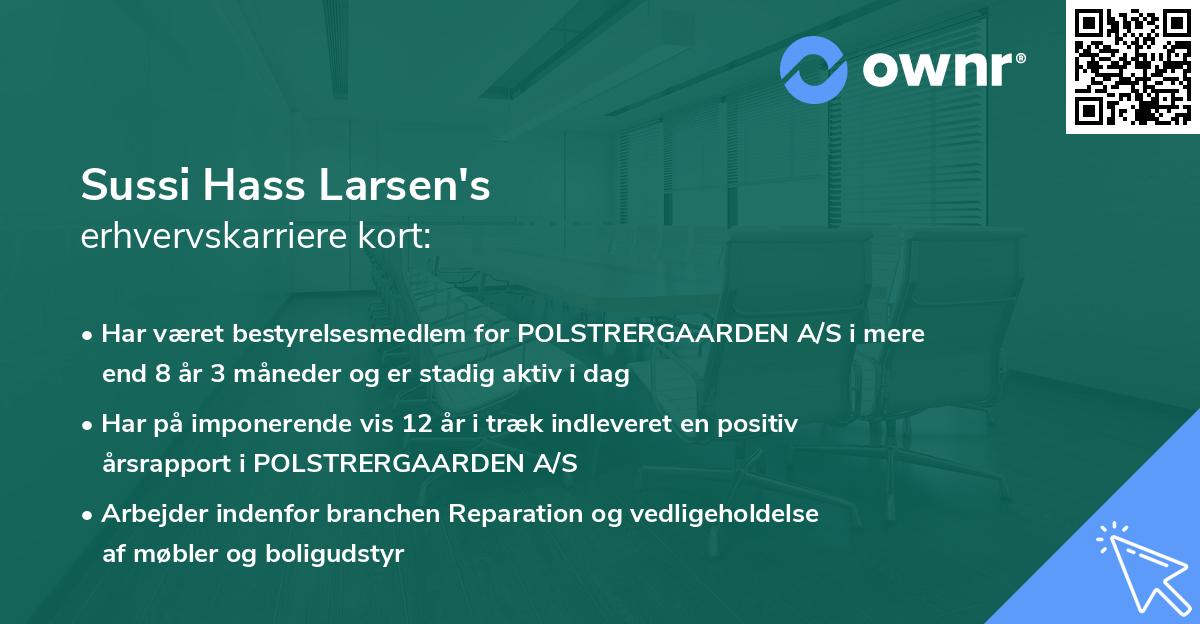 ownr®

Sussi Hass Larsen's
erhvervskarriere kort:

• Har været bestyrelsesmedlem for POLSTRERGAARDEN A/S i mere end 8 år 3 måneder og er stadig aktiv i dag

• Har på imponerende vis 12 år i træk indleveret en positiv årsrapport i POLSTRERGAARDEN A/S

• Arbejder indenfor branchen Reparation og vedligeholdelse af møbler og boligudstyr